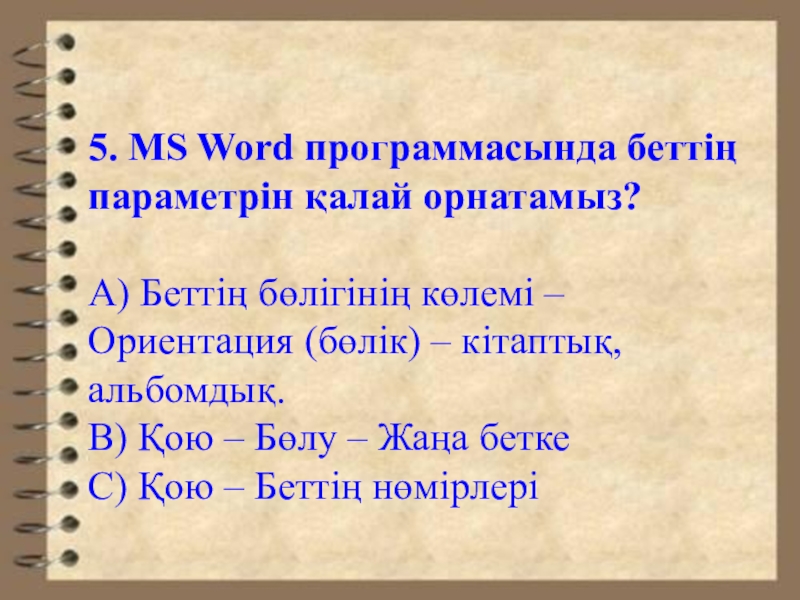 5. MS Word программасында беттің параметрін қалай орнатамыз?

А) Беттің бөлігінің көлемі – Ориентация (бөлік) – кітаптық, альбомдық.
В) Қою – Бөлу – Жаңа бетке
С) Қою – Беттің нөмірлері